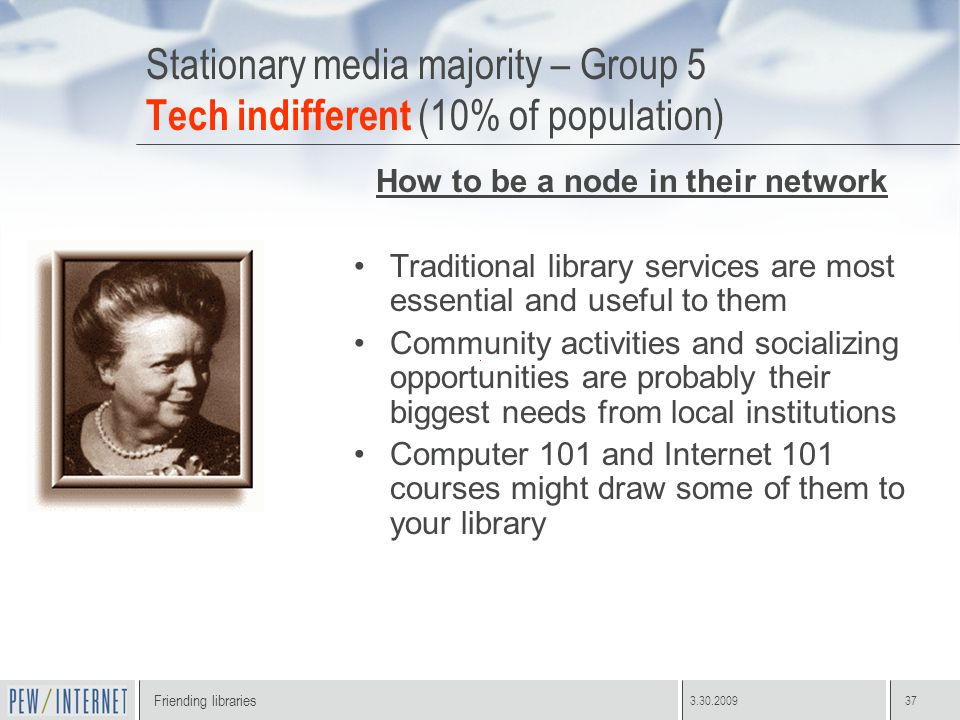 Stationary media majority – Group 5
Tech indifferent (10% of population)

How to be a node in their network

• Traditional library services are most essential and useful to them
• Community activities and socializing opportunities are probably their biggest needs from local institutions
• Computer 101 and Internet 101 courses might draw some of them to your library

PEW/INTERNET
Friending libraries
3.30.2009
37